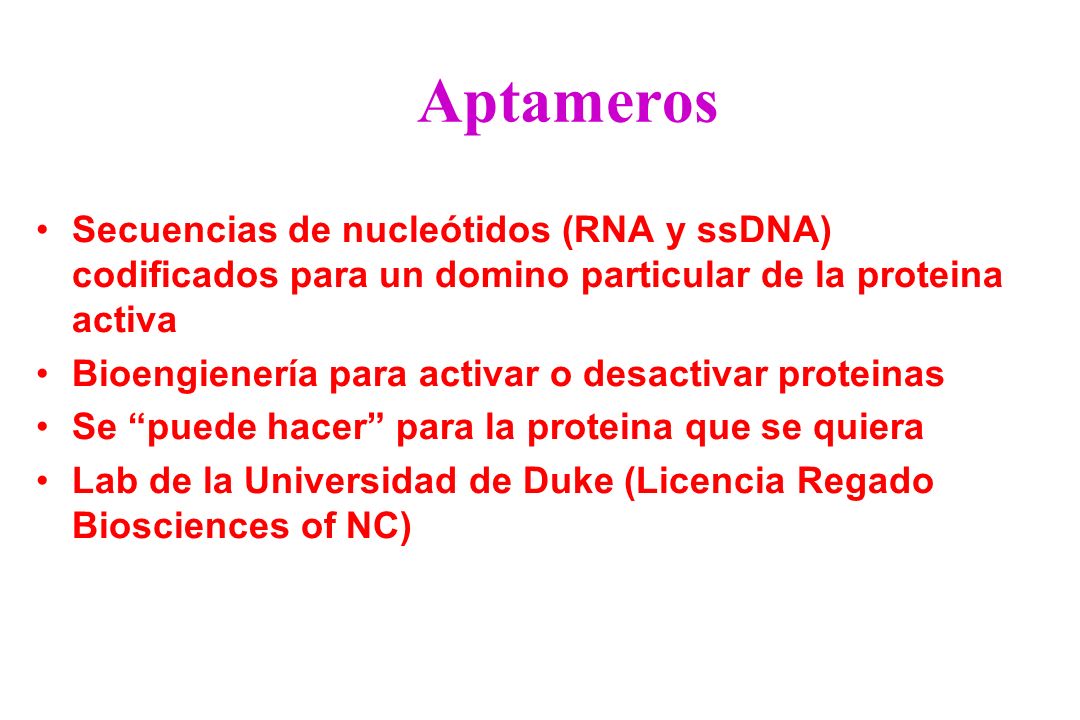 Aptameros

• Secuencias de nucleótidos (RNA y ssDNA) codificados para un domino particular de la proteina activa
• Bioengienería para activar o desactivar proteinas
• Se “puede hacer” para la proteina que se quiera
• Lab de la Universidad de Duke (Licencia Regado Biosciences of NC)